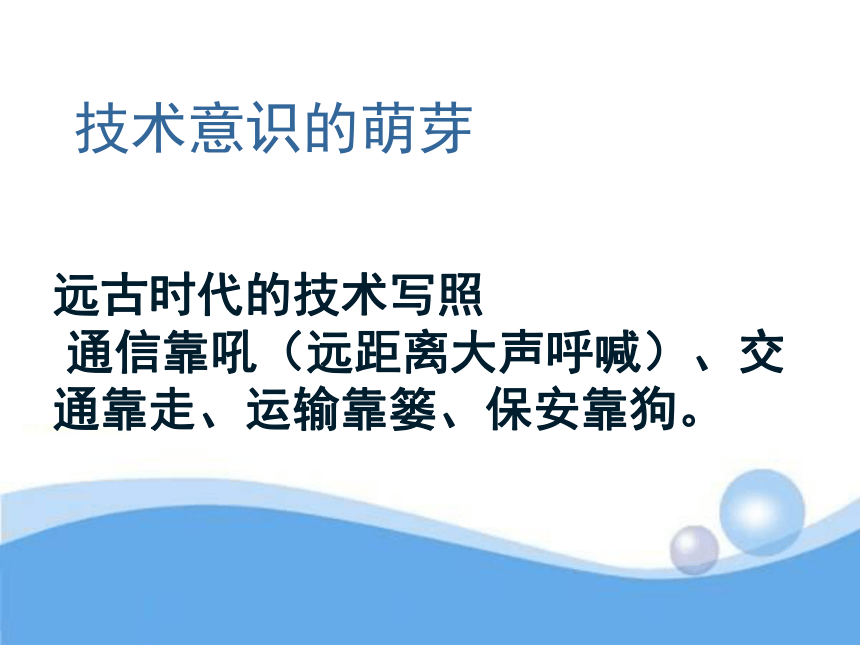 技术意识的萌芽

远古时代的技术写照
通信靠吼（远距离大声呼喊）、交通靠走、运输靠篓、保安靠狗。